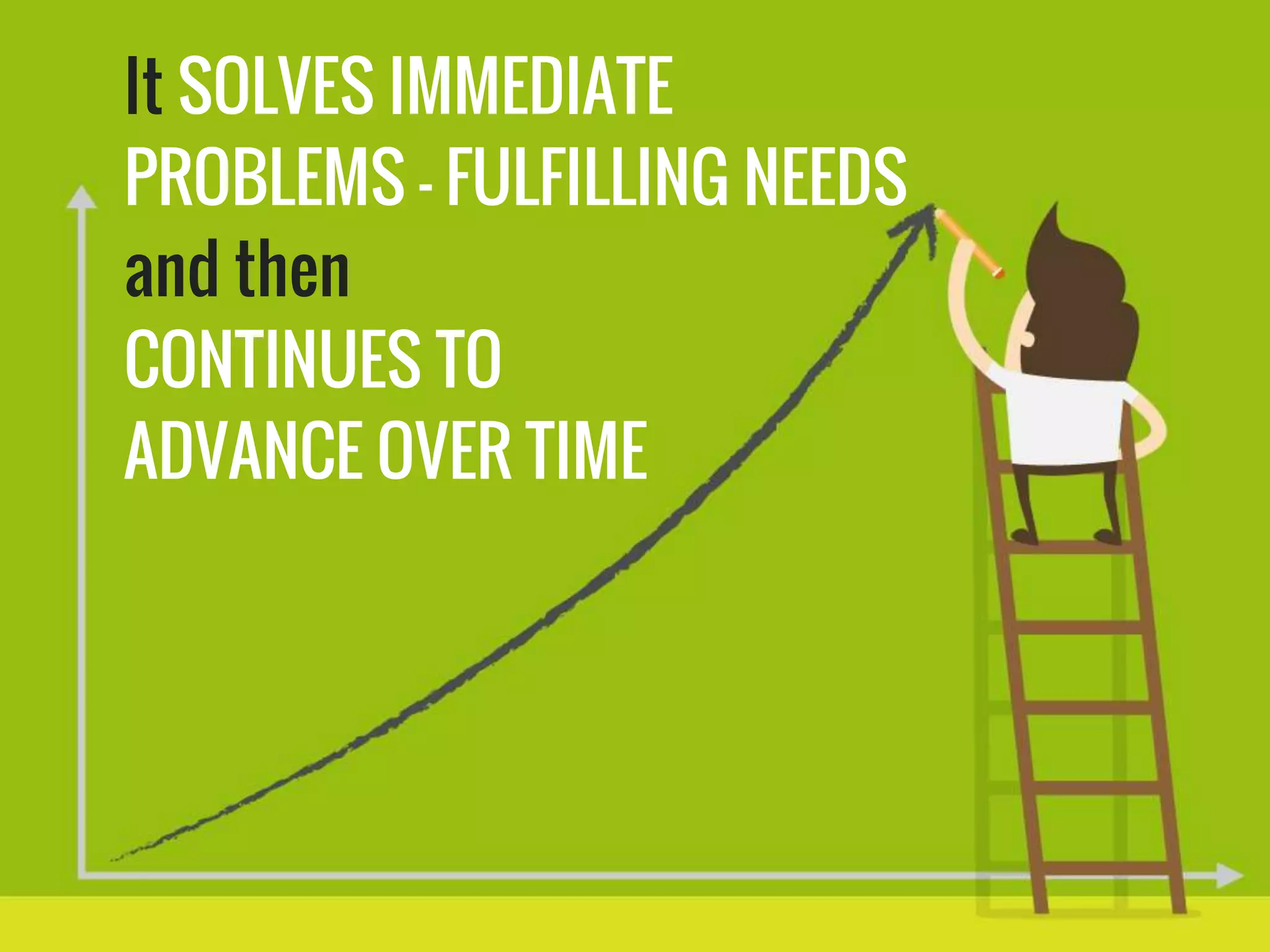 It SOLVES IMMEDIATE PROBLEMS - FULFILLING NEEDS

and then

CONTINUES TO ADVANCE OVER TIME